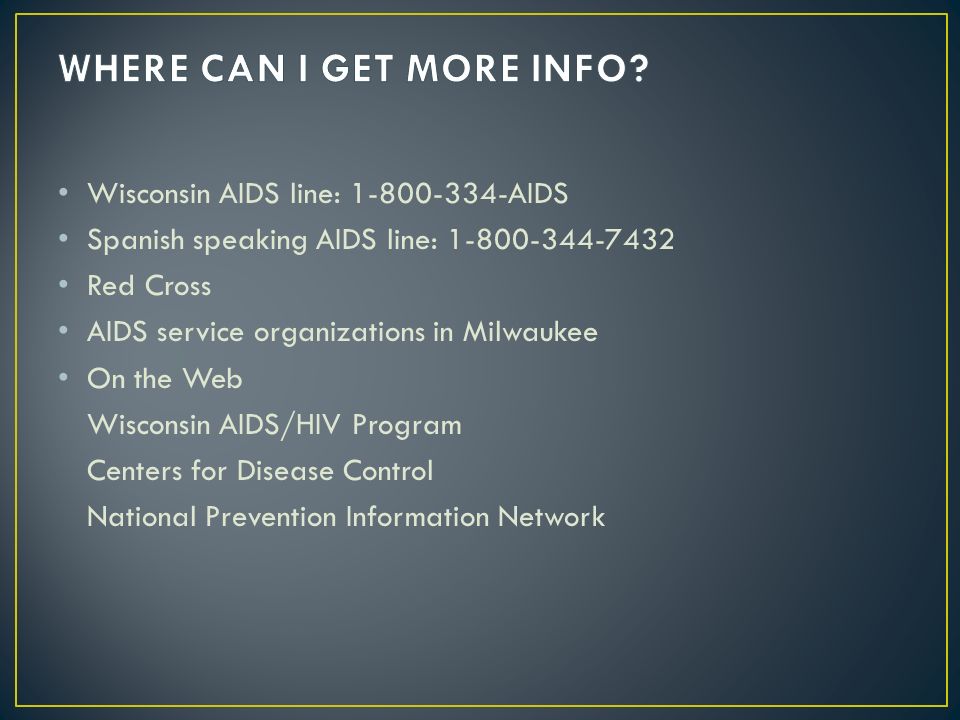 WHERE CAN I GET MORE INFO?

• Wisconsin AIDS line: 1-800-334-AIDS
• Spanish speaking AIDS line: 1-800-344-7432
• Red Cross
• AIDS service organizations in Milwaukee
• On the Web
Wisconsin AIDS/HIV Program
Centers for Disease Control
National Prevention Information Network